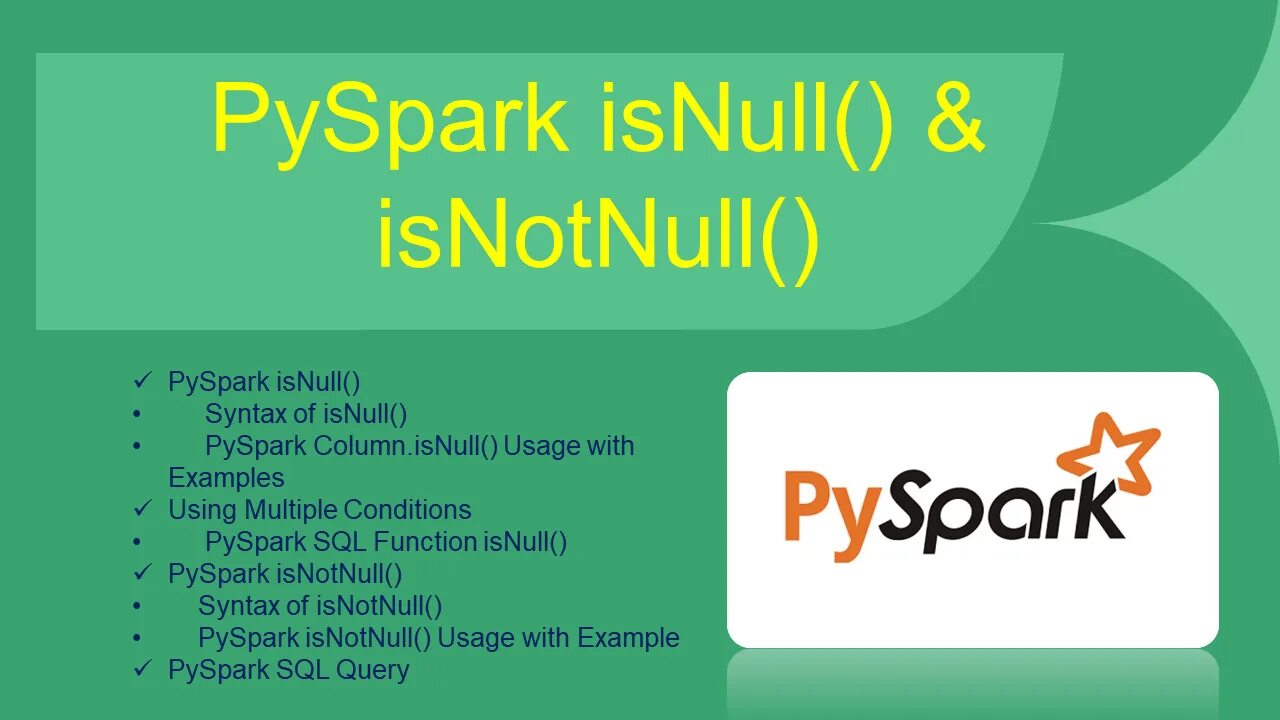 PySpark isNull() & isNotNull()

✓ PySpark isNull()
• Syntax of isNull()
• PySpark Column.isNull() Usage with Examples
✓ Using Multiple Conditions
• PySpark SQL Function isNull()
✓ PySpark isNotNull()
• Syntax of isNotNull()
• PySpark isNotNull() Usage with Example
✓ PySpark SQL Query

PySpark